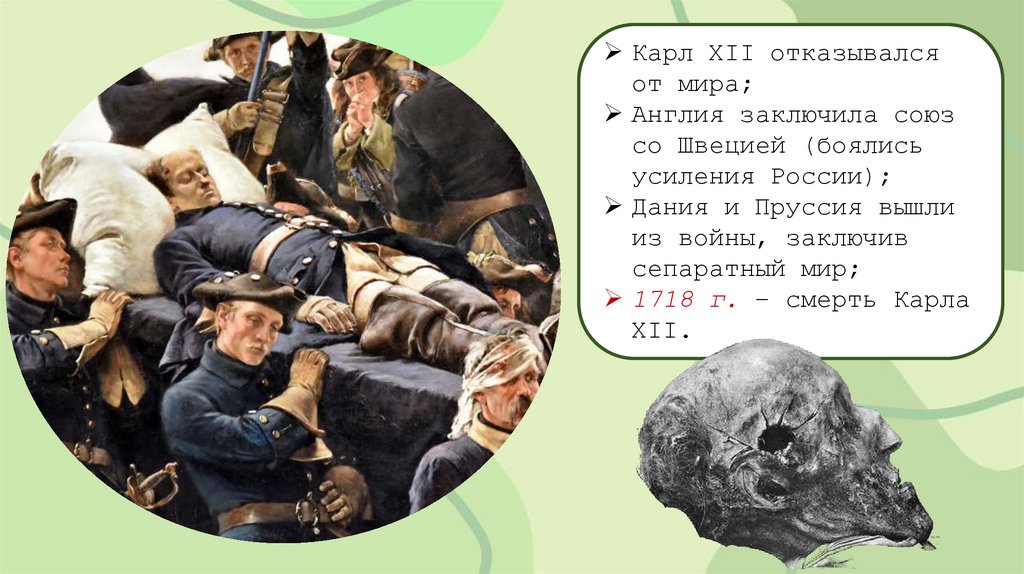 ➢ Карл XII отказывался от мира;
➢ Англия заключила союз со Швецией (боялись усиления России);
➢ Дания и Пруссия вышли из войны, заключив сепаратный мир;
➢ 1718 г. – смерть Карла XII.